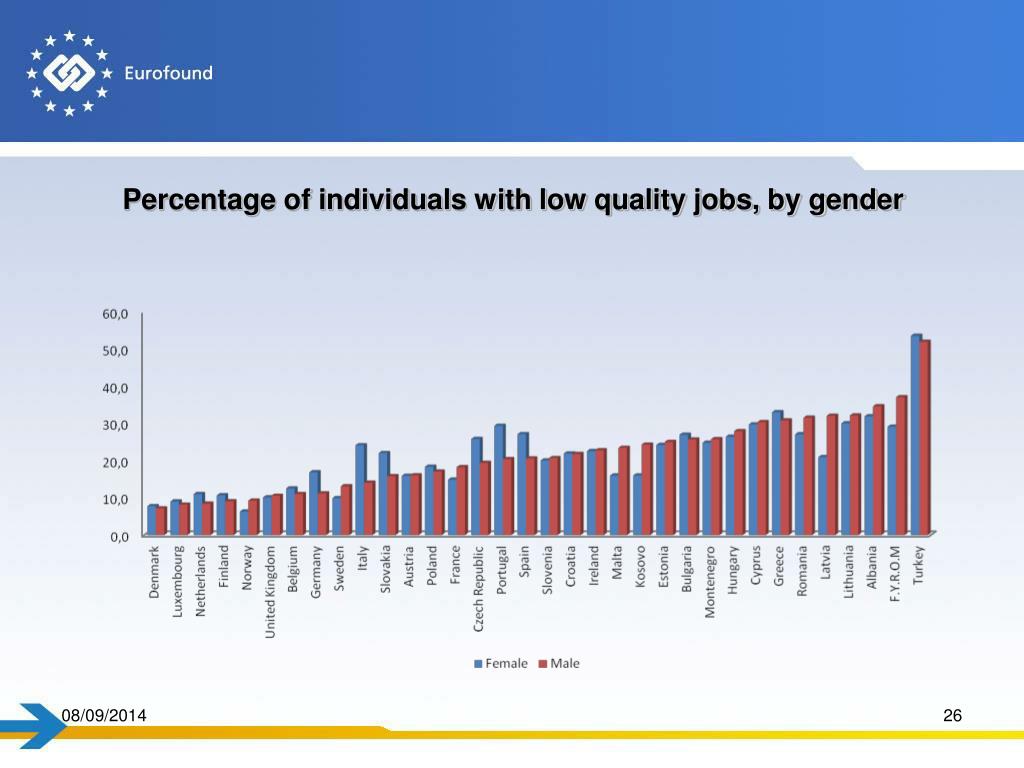 Eurofound

Percentage of individuals with low quality jobs, by gender

60,0
50,0
40,0
30,0
20,0
10,0
0,0

Denmark
Luxembourg
Netherlands
Finland
Norway
United Kingdom
Belgium
Germany
Sweden
Italy
Slovakia
Austria
Poland
France
Czech Republic
Portugal
Spain
Slovenia
Croatia
Ireland
Malta
Kosovo
Estonia
Bulgaria
Montenegro
Hungary
Cyprus
Greece
Romania
Latvia
Lithuania
Albania
F.Y.R.O.M
Turkey

Female Male

08/09/2014

26